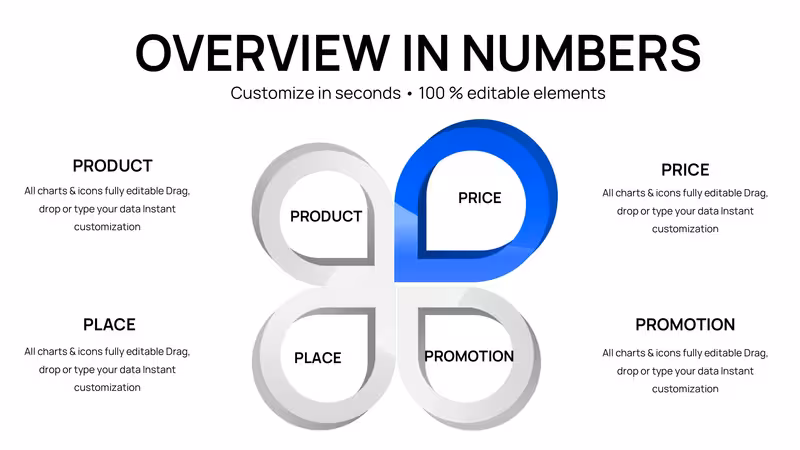 OVERVIEW IN NUMBERS

Customize in seconds • 100 % editable elements

PRODUCT

All charts & icons fully editable Drag, drop or type your data Instant customization

PLACE

All charts & icons fully editable Drag, drop or type your data Instant customization

PRODUCT

PRICE

PLACE

PROMOTION

PRICE

All charts & icons fully editable Drag, drop or type your data Instant customization

PROMOTION

All charts & icons fully editable Drag, drop or type your data Instant customization